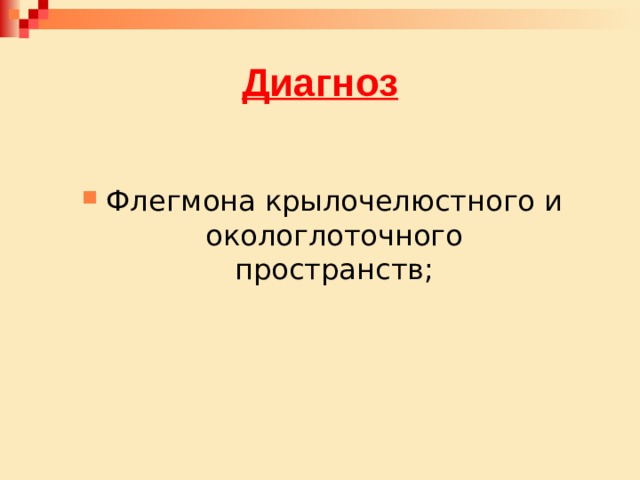 Диагноз

Флегмона крылочелюстного и окологлоточного пространств;